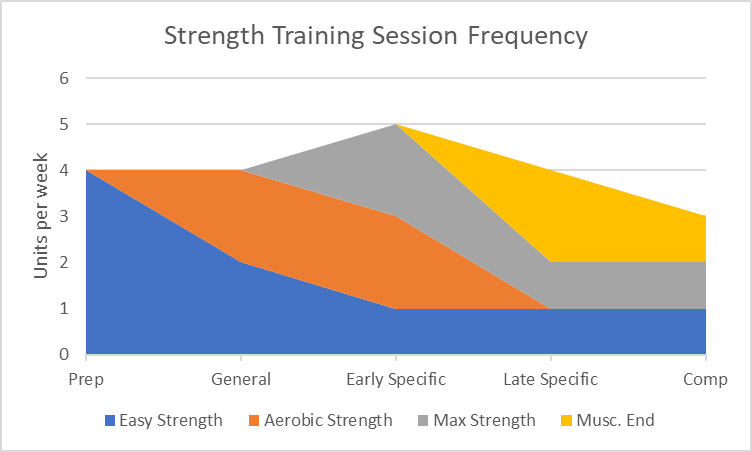 Strength Training Session Frequency

Units per week

6
5
4
3
2
1
0

Prep
General
Early Specific
Late Specific
Comp

Easy Strength
Aerobic Strength
Max Strength
Musc. End